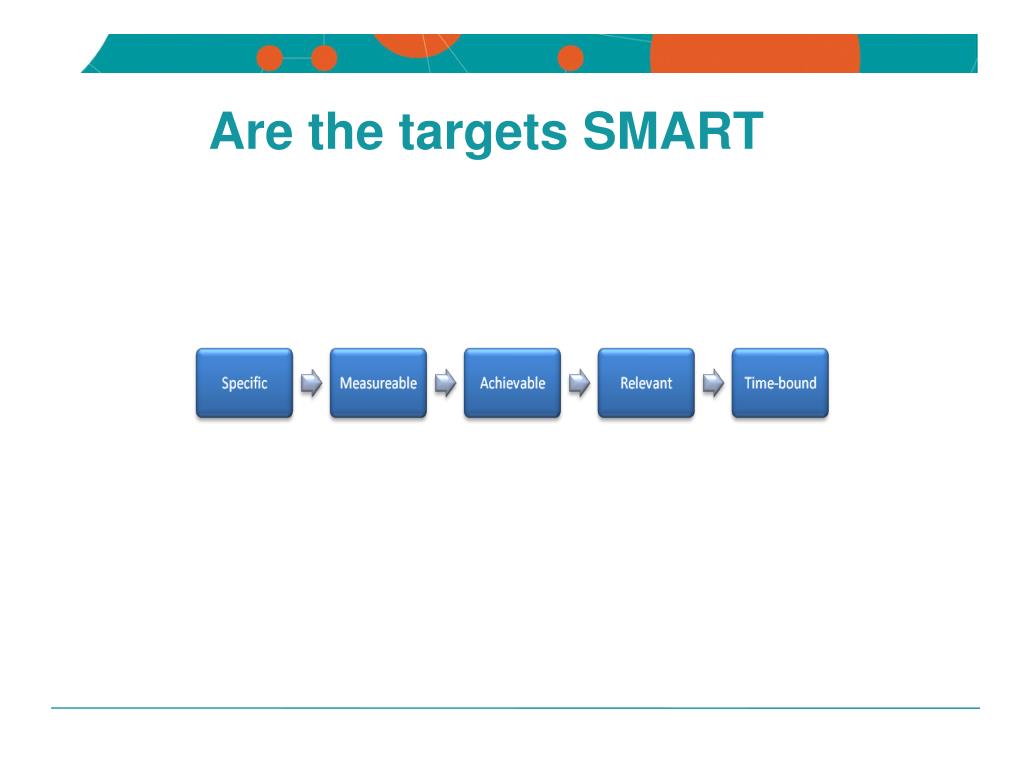 Are the targets SMART

Specific

Measureable

Achievable

Relevant

Time-bound